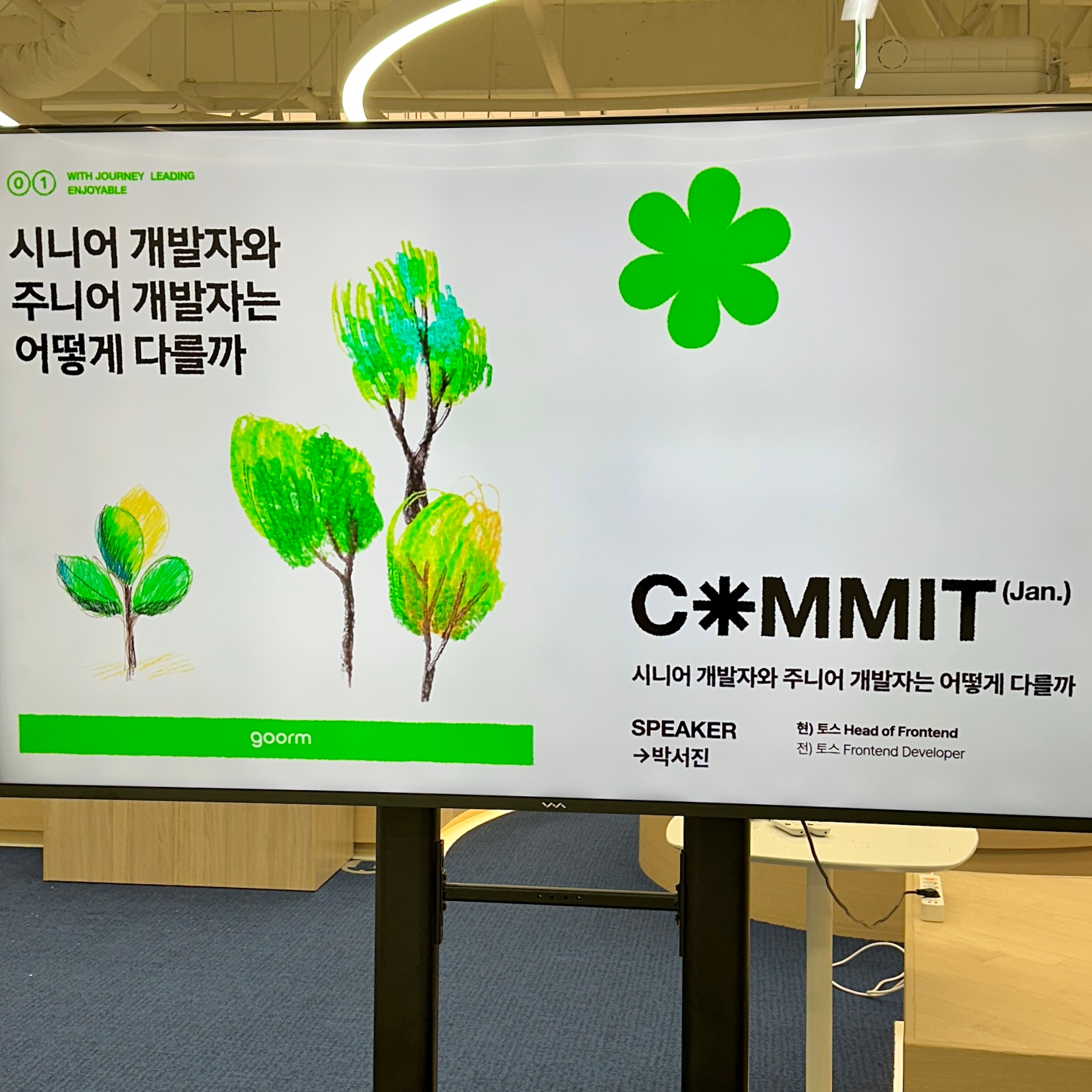 01 WITH JOURNEY LEADING ENJOYABLE

시니어 개발자와 주니어 개발자는 어떻게 다를까

goorm

C*MMIT (Jan.)

시니어 개발자와 주니어 개발자는 어떻게 다를까

SPEAKER
→박서진

현) 토스 Head of Frontend
전) 토스 Frontend Developer